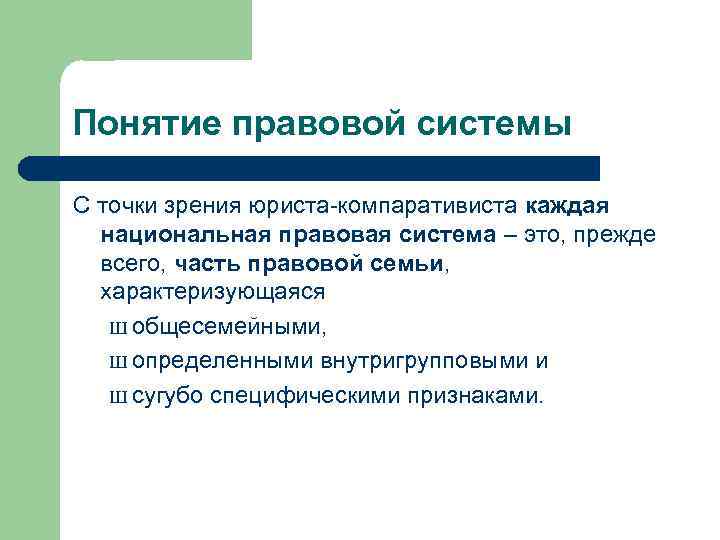 Понятие правовой системы

С точки зрения юриста-компаративиста каждая национальная правовая система – это, прежде всего, часть правовой семьи, характеризующаяся

Ш общесемейными,

Ш определенными внутригрупповыми и

Ш сугубо специфическими признаками.